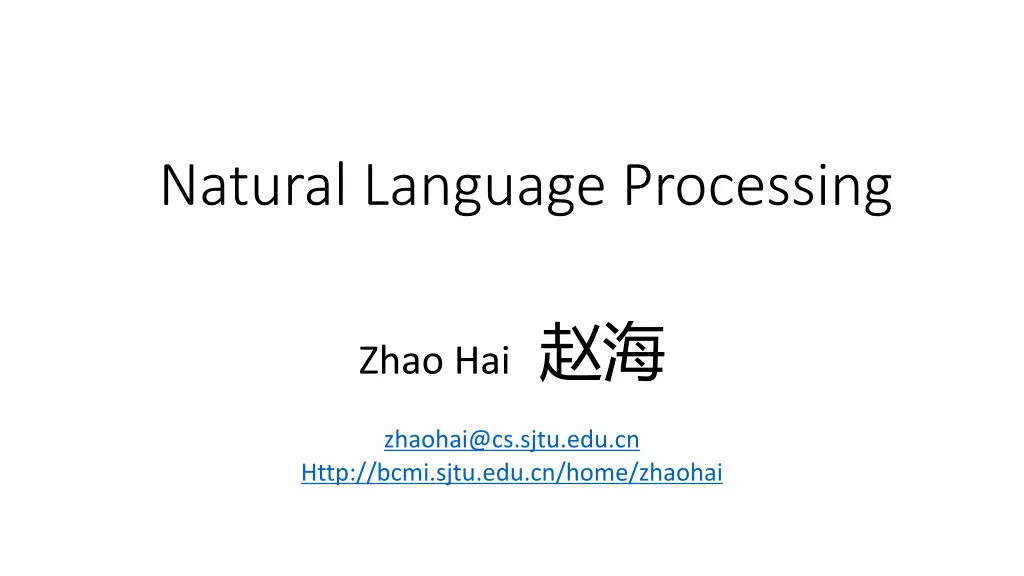 Natural Language Processing

Zhao Hai 赵海

zhaohai@cs.sjtu.edu.cn
Http://bcmi.sjtu.edu.cn/home/zhaohai